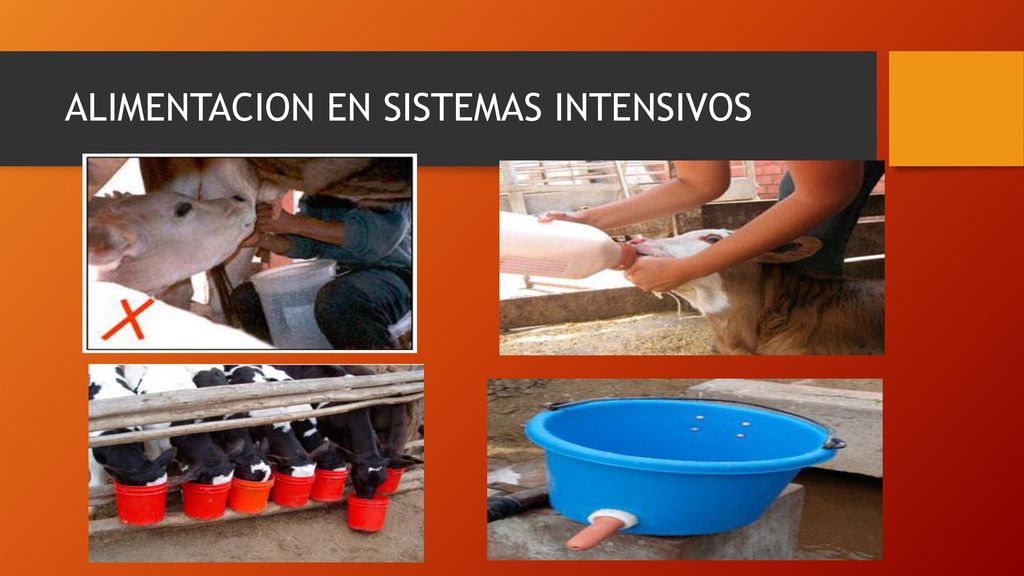 ALIMENTACION EN SISTEMAS INTENSIVOS